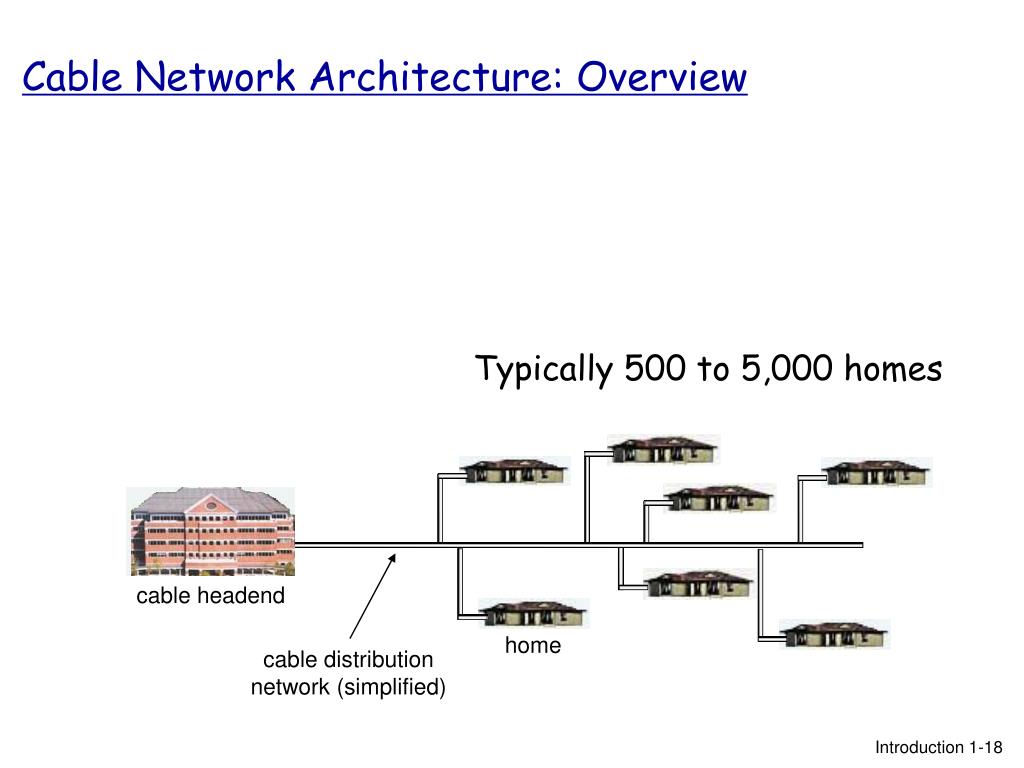 Cable Network Architecture: Overview

Typically 500 to 5,000 homes

cable headend

cable distribution network (simplified)

home

Introduction 1-18